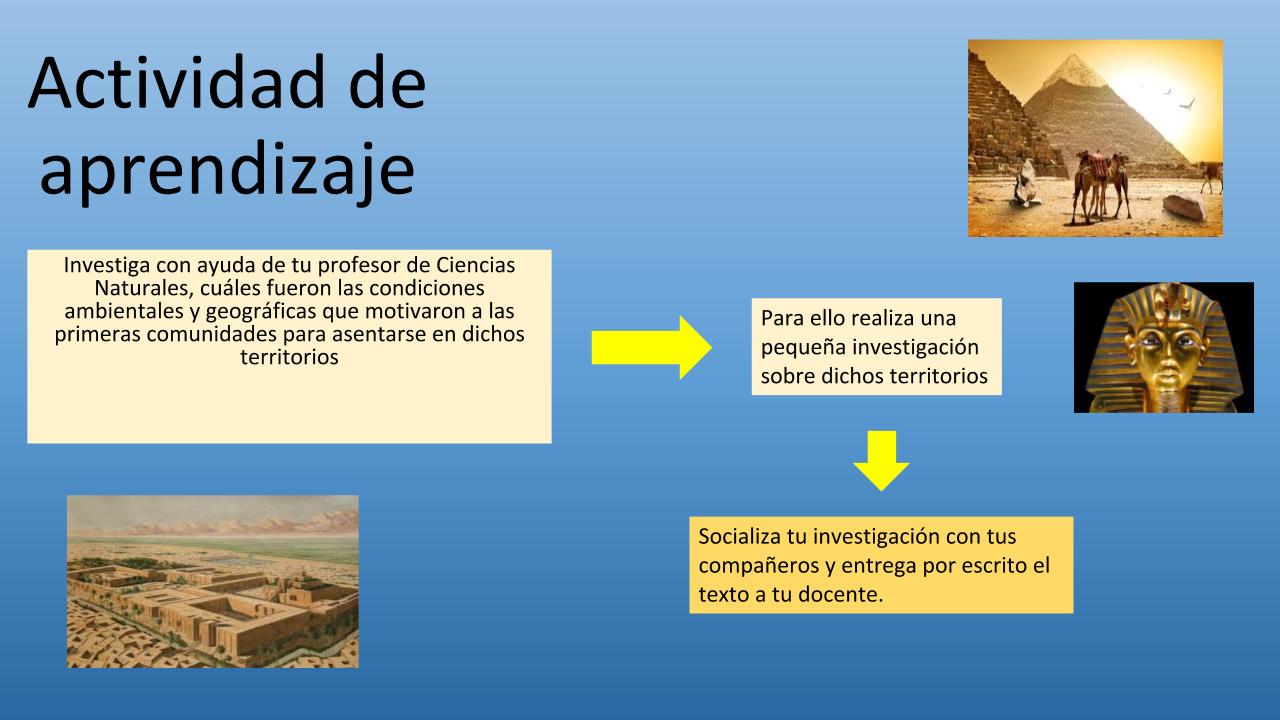 Actividad de aprendizaje

Investiga con ayuda de tu profesor de Ciencias Naturales, cuáles fueron las condiciones ambientales y geográficas que motivaron a las primeras comunidades para asentarse en dichos territorios

Para ello realiza una pequeña investigación sobre dichos territorios

Socializa tu investigación con tus compañeros y entrega por escrito el texto a tu docente.